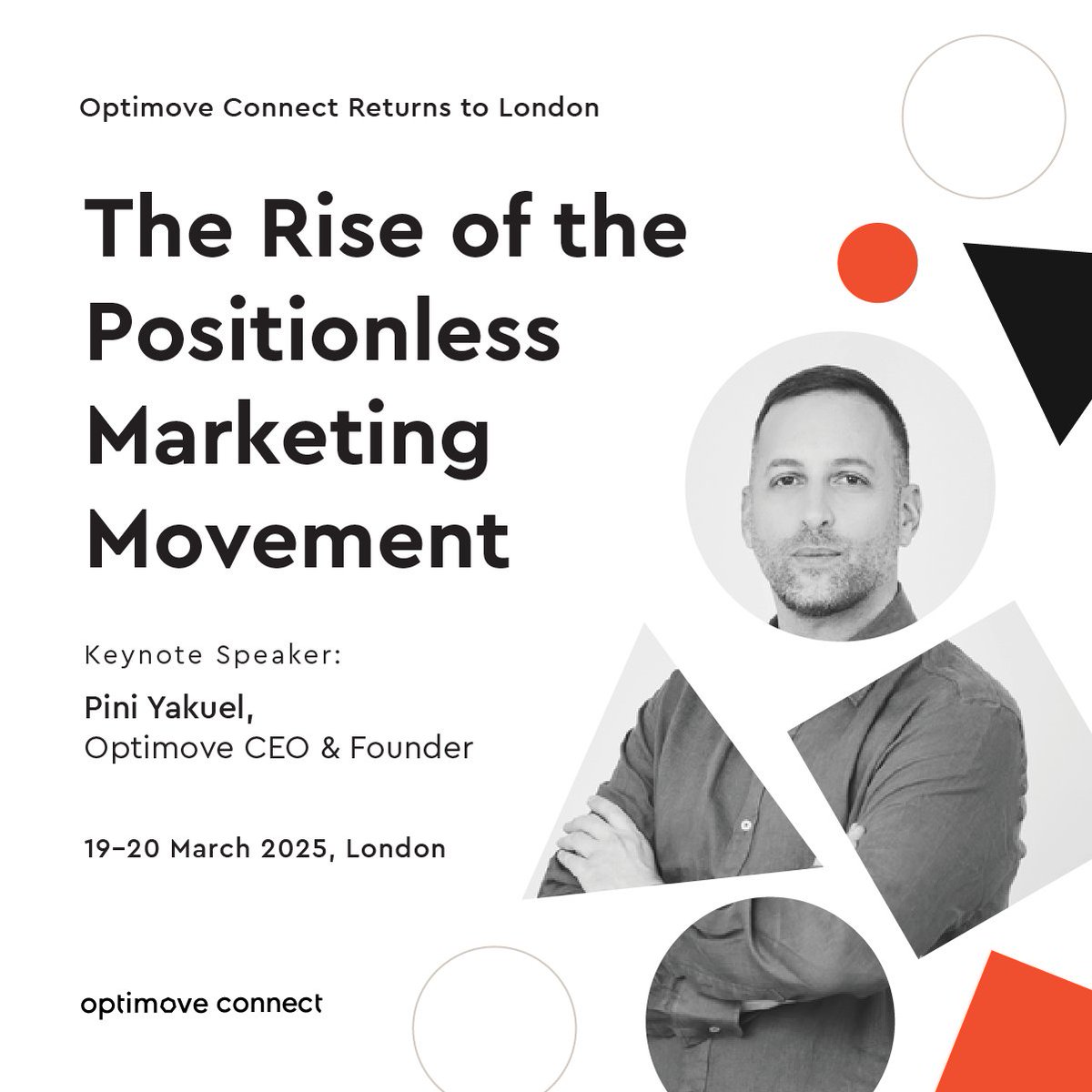 Optimove Connect Returns to London

The Rise of the Positionless Marketing Movement

Keynote Speaker:

Pini Yakuel,
Optimove CEO & Founder

19–20 March 2025, London

optimove connect